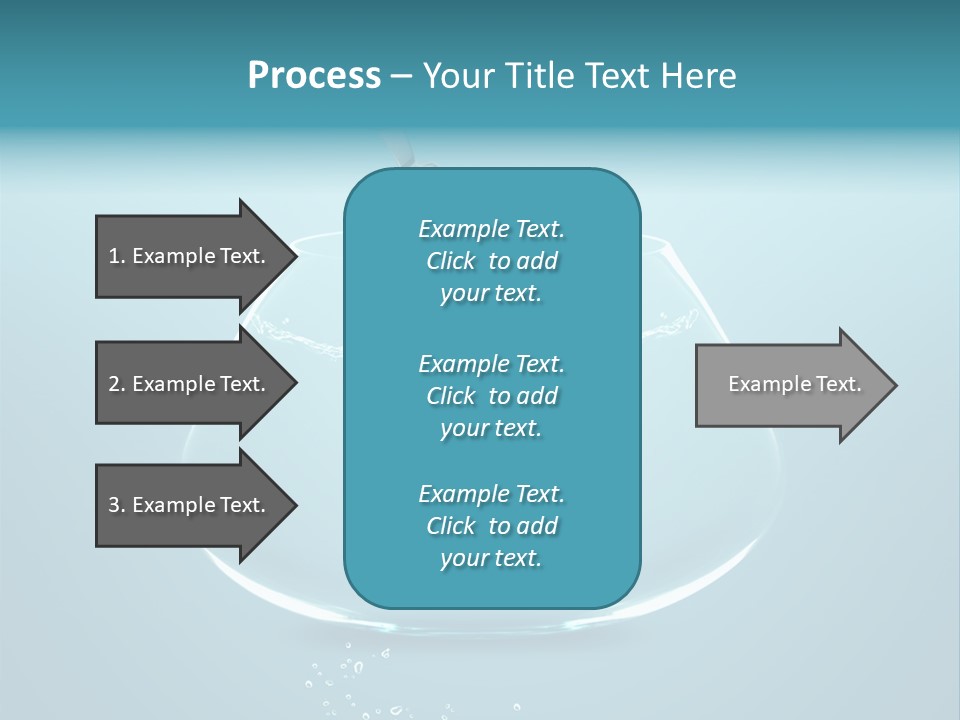 Process – Your Title Text Here

1. Example Text.

2. Example Text.

3. Example Text.

Example Text. Click to add your text.

Example Text. Click to add your text.

Example Text. Click to add your text.

Example Text.